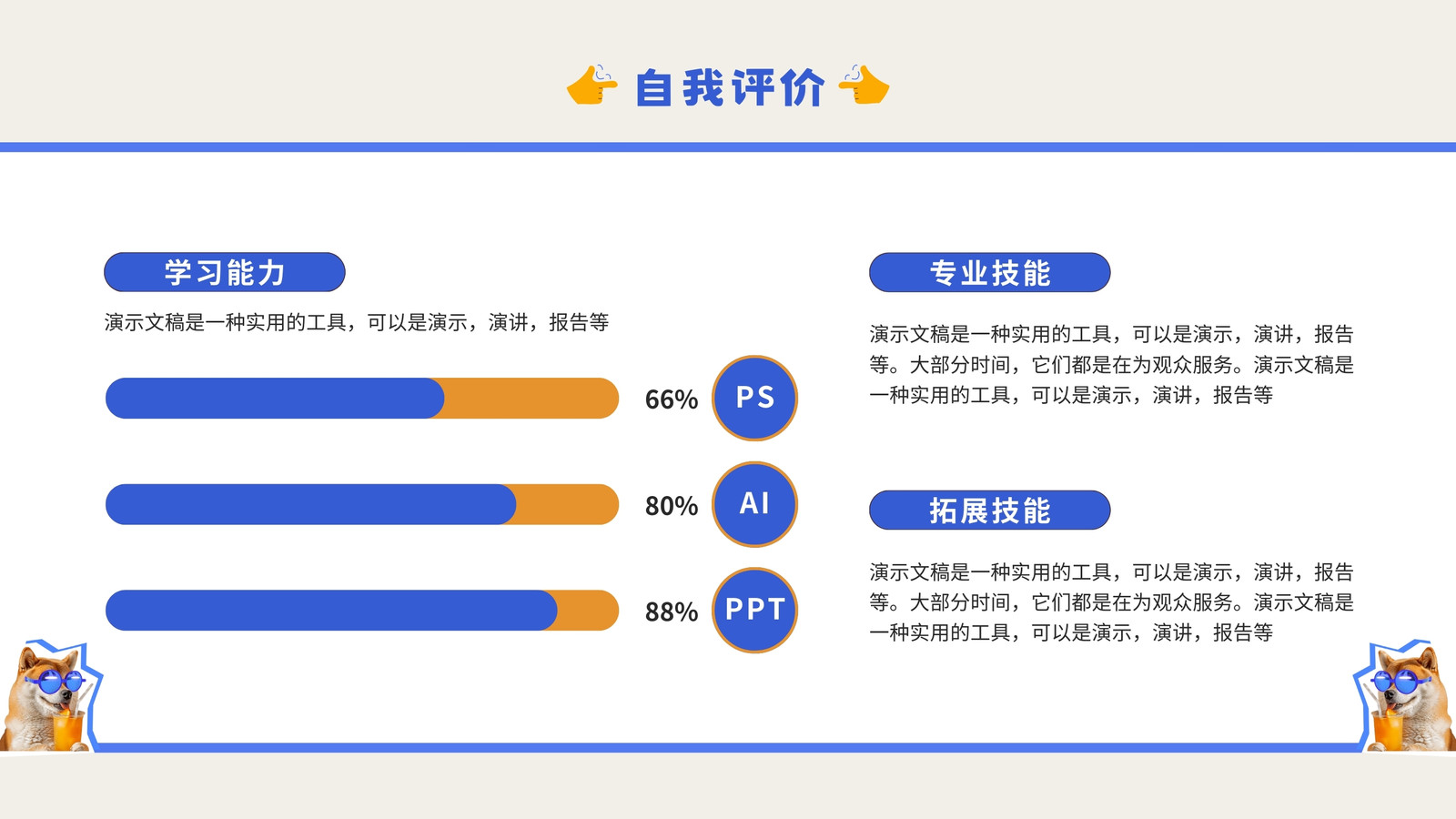 自我评价

学习能力

演示文稿是一种实用的工具，可以是演示，演讲，报告等

66%
PS

80%
AI

88%
PPT

专业技能

演示文稿是一种实用的工具，可以是演示，演讲，报告等。大部分时间，它们都是在为观众服务。演示文稿是一种实用的工具，可以是演示，演讲，报告等

拓展技能

演示文稿是一种实用的工具，可以是演示，演讲，报告等。大部分时间，它们都是在为观众服务。演示文稿是一种实用的工具，可以是演示，演讲，报告等